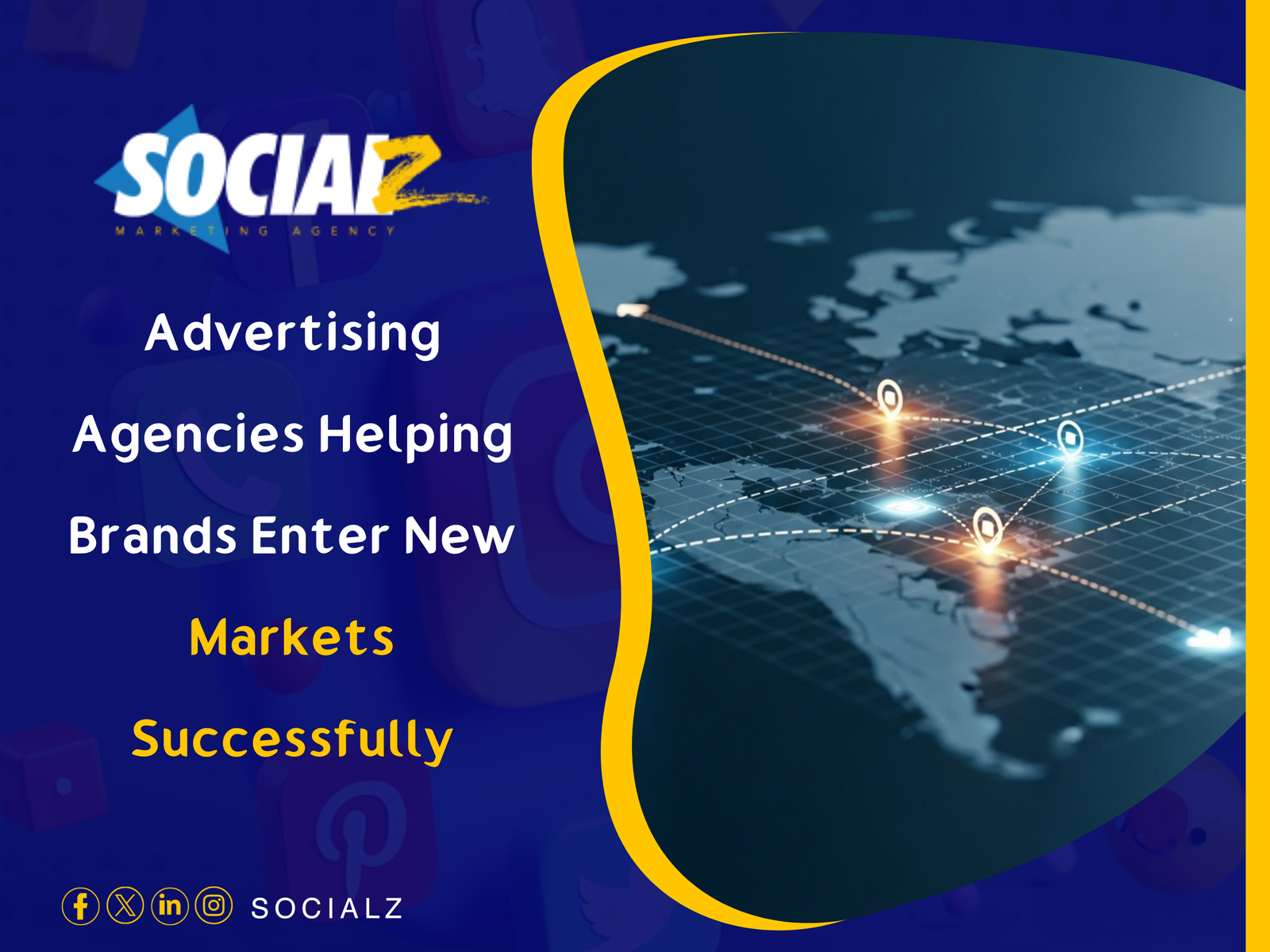 SOCIALZ
MARKETING AGENCY

Advertising Agencies Helping Brands Enter New Markets Successfully

SOCIALZ